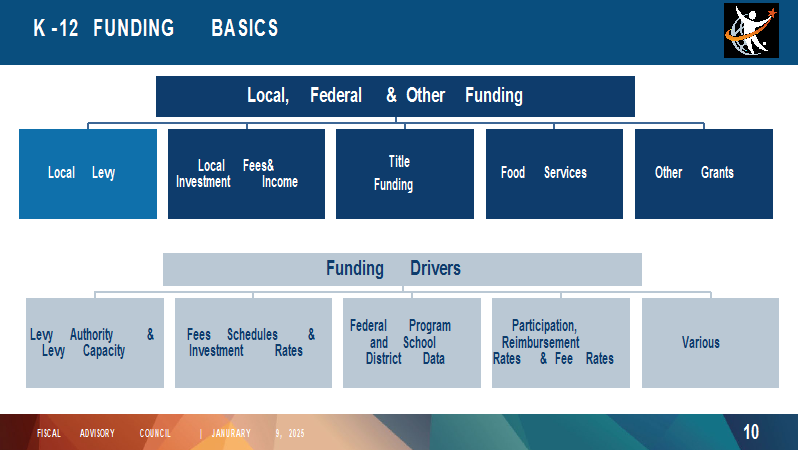 K -12 FUNDING BASICS

Local, Federal & Other Funding

Local Levy

Local Fees& Investment Income

Title Funding

Food Services

Other Grants

Funding Drivers

Levy Authority & Levy Capacity

Fees Schedules & Investment Rates

Federal Program and School District Data

Participation, Reimbursement Rates & Fee Rates

Various

FISCAL ADVISORY COUNCIL | JANURARY 9, 2025

10